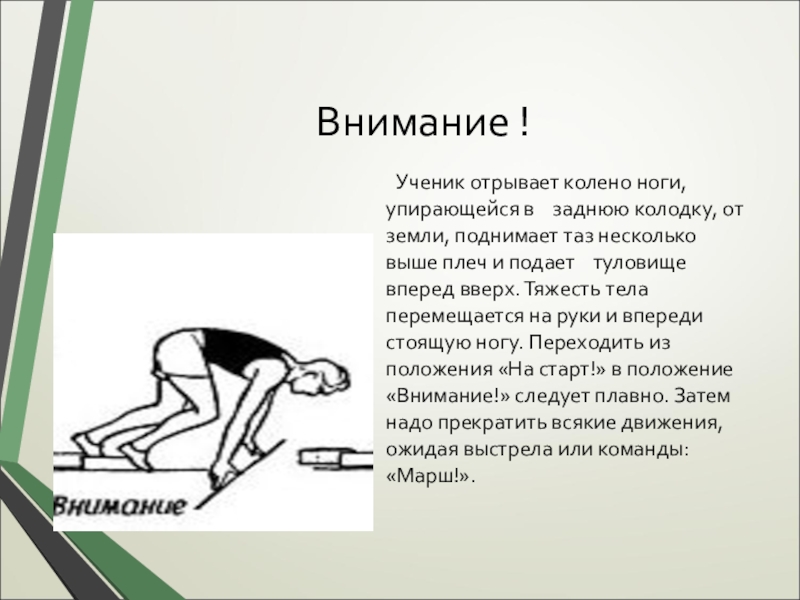 Внимание !

Ученик отрывает колено ноги, упирающейся в заднюю колодку, от земли, поднимает таз несколько выше плеч и подает туловище вперед вверх. Тяжесть тела перемещается на руки и впереди стоящую ногу. Переходить из положения «На старт!» в положение «Внимание!» следует плавно. Затем надо прекратить всякие движения, ожидая выстрела или команды: «Марш!».

Внимание